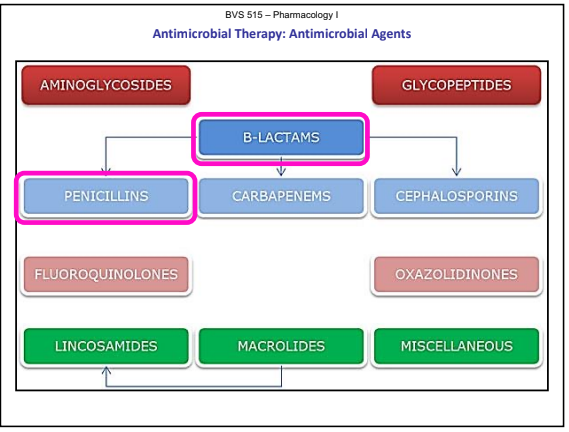 BVS 515 – Pharmacology I

Antimicrobial Therapy: Antimicrobial Agents

AMINOGLYCOSIDES

GLYCOPEPTIDES

B-LACTAMS

PENICILLINS

CARBAPENEMS

CEPHALOSPORINS

FLUOROQUINOLONES

OXAZOLIDINONES

LINCOSAMIDES

MACROLIDES

MISCELLANEOUS